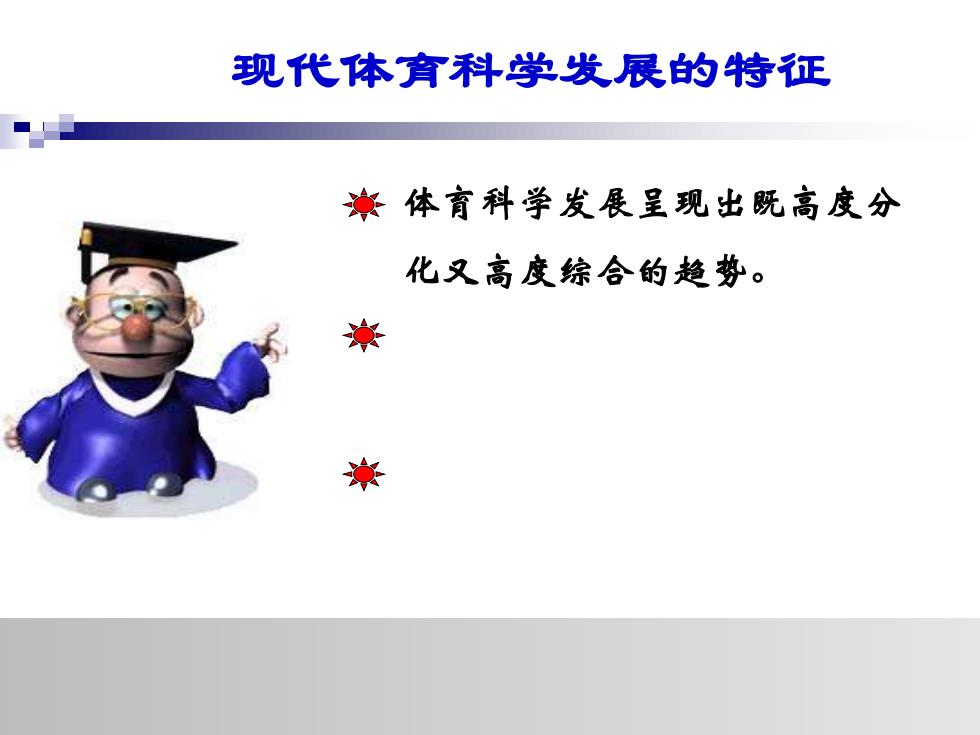 现代体育科学发展的特征

体育科学发展呈现出既高度分化又高度综合的趋势。